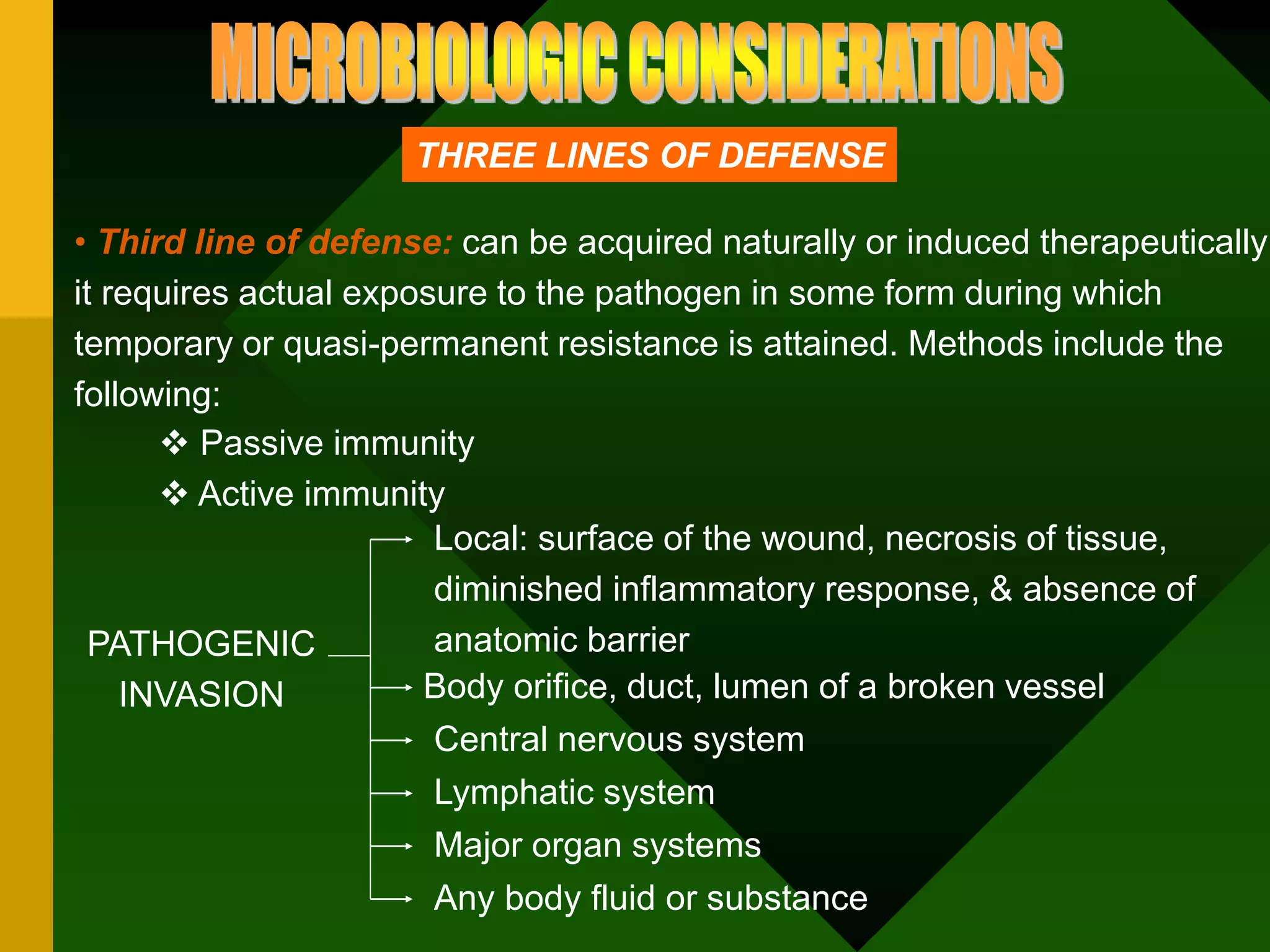 MICROBIOLOGIC CONSIDERATIONS

THREE LINES OF DEFENSE

• Third line of defense: can be acquired naturally or induced therapeutically it requires actual exposure to the pathogen in some form during which temporary or quasi-permanent resistance is attained. Methods include the following:

❖ Passive immunity

❖ Active immunity

PATHOGENIC INVASION

Local: surface of the wound, necrosis of tissue, diminished inflammatory response, & absence of anatomic barrier

Body orifice, duct, lumen of a broken vessel

Central nervous system

Lymphatic system

Major organ systems

Any body fluid or substance